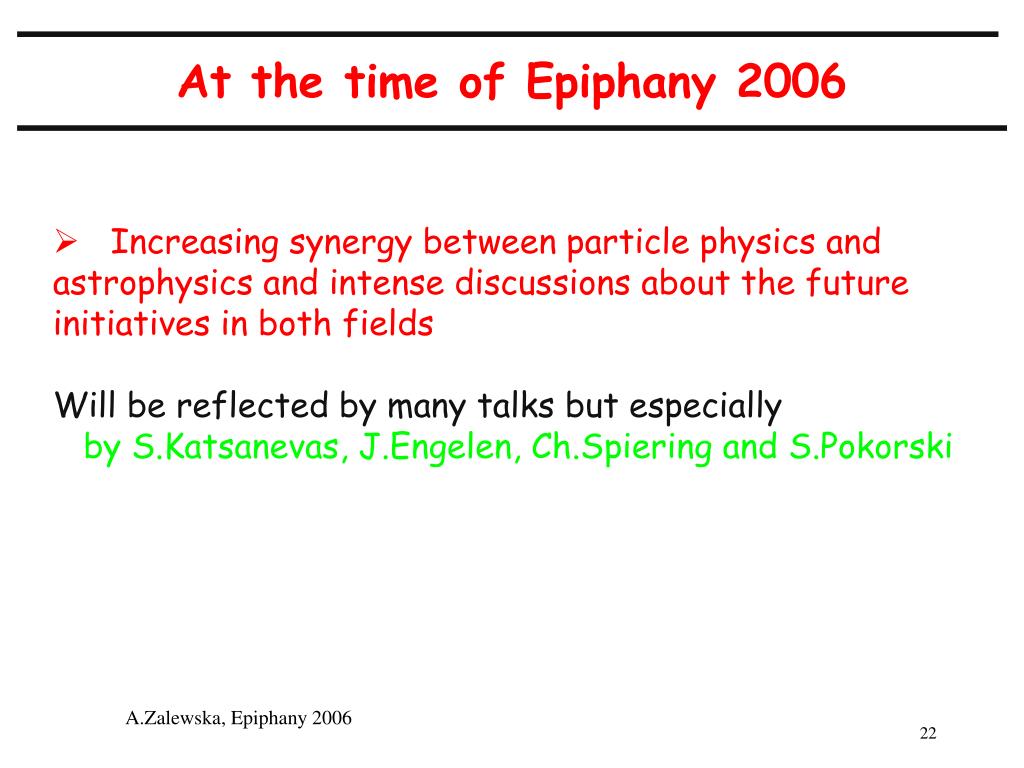 At the time of Epiphany 2006

➢ Increasing synergy between particle physics and astrophysics and intense discussions about the future initiatives in both fields

Will be reflected by many talks but especially
by S.Katsanevas, J.Engelen, Ch.Spiering and S.Pokorski

A.Zalewska, Epiphany 2006

22